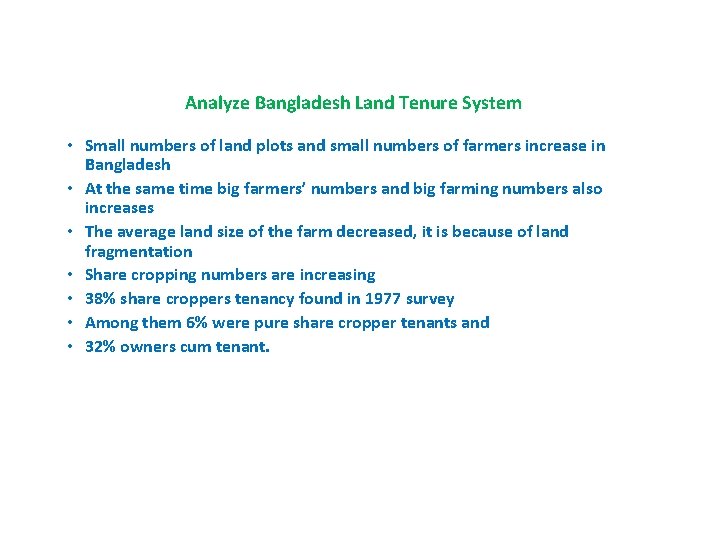 Analyze Bangladesh Land Tenure System

• Small numbers of land plots and small numbers of farmers increase in Bangladesh
• At the same time big farmers' numbers and big farming numbers also increases
• The average land size of the farm decreased, it is because of land fragmentation
• Share cropping numbers are increasing
• 38% share croppers tenancy found in 1977 survey
• Among them 6% were pure share cropper tenants and
• 32% owners cum tenant.